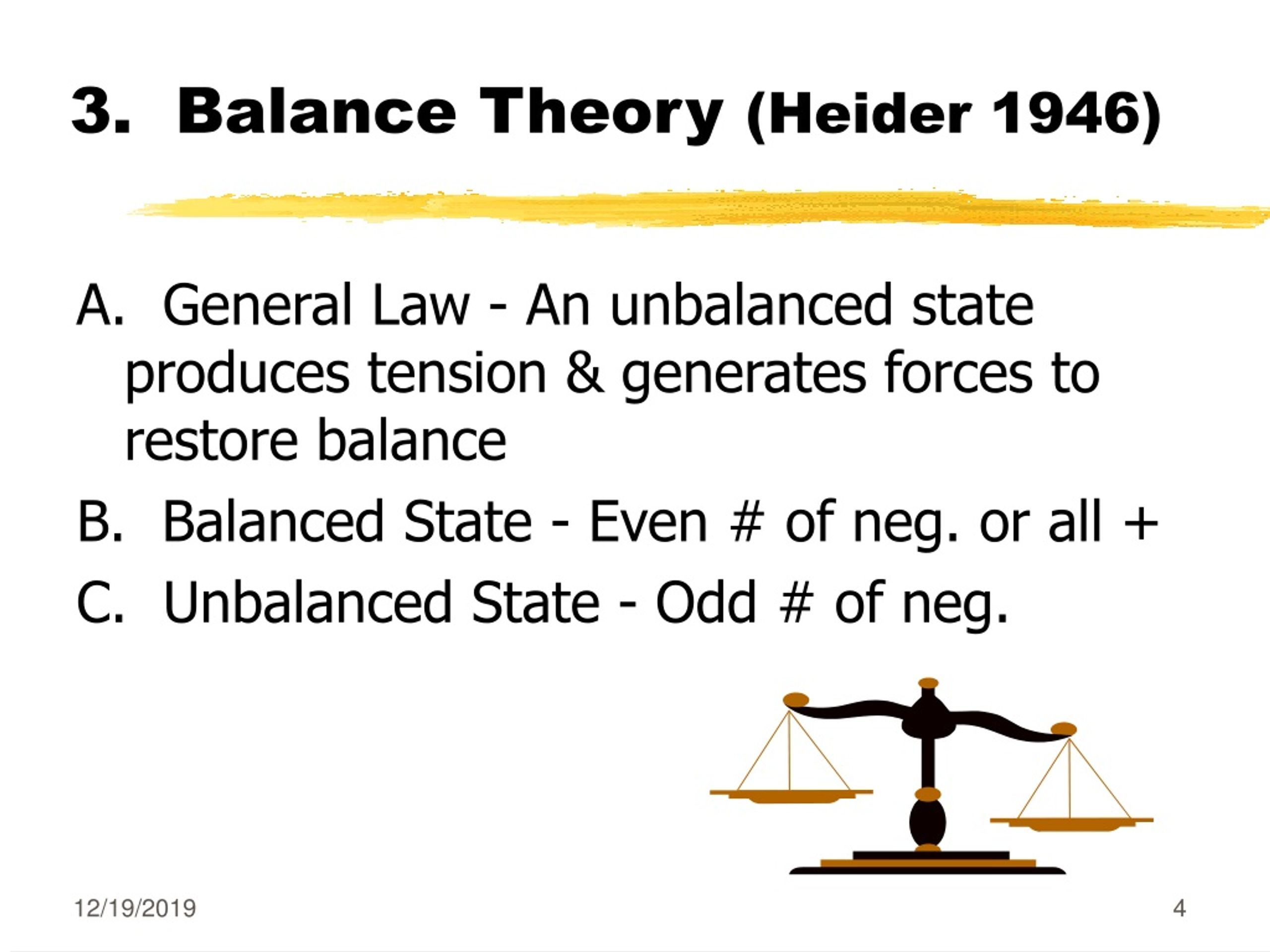 3. Balance Theory (Heider 1946)

A. General Law - An unbalanced state produces tension & generates forces to restore balance

B. Balanced State - Even # of neg. or all +

C. Unbalanced State - Odd # of neg.

12/19/2019

4